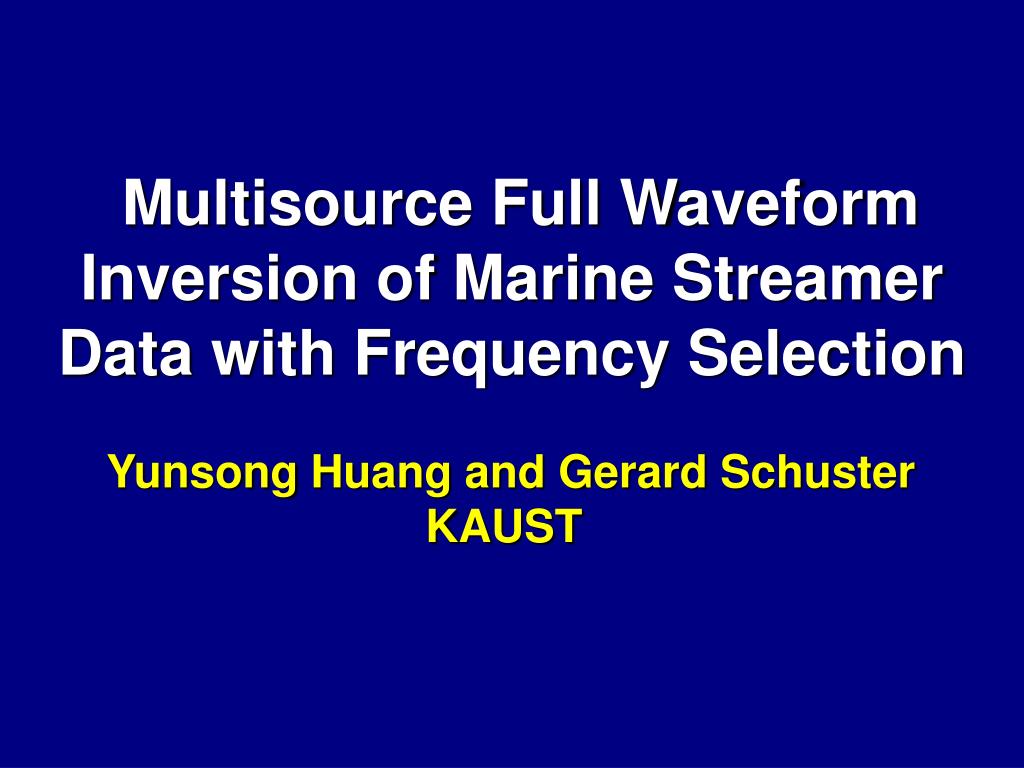 Multisource Full Waveform Inversion of Marine Streamer Data with Frequency Selection

Yunsong Huang and Gerard Schuster
KAUST